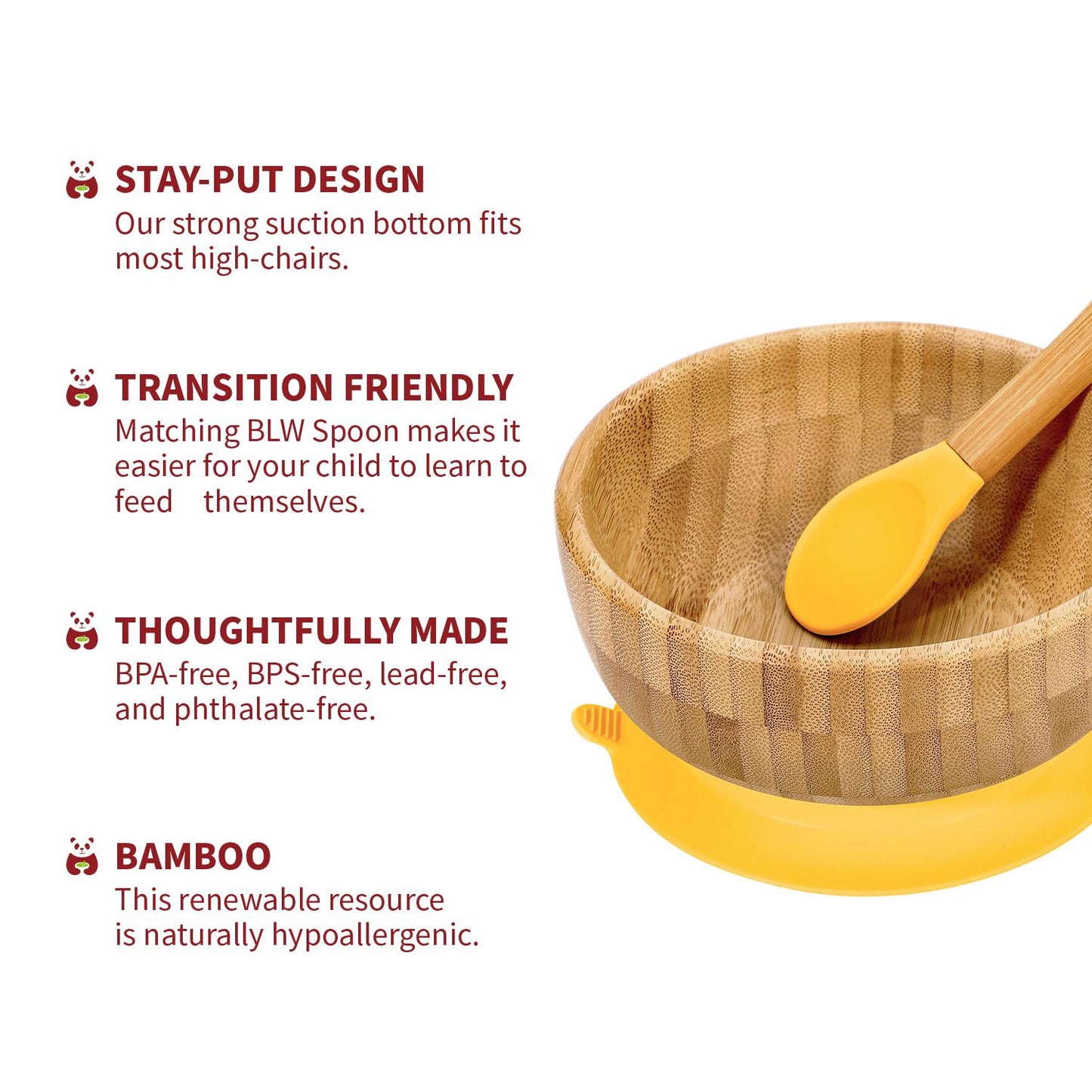 STAY-PUT DESIGN
Our strong suction bottom fits most high-chairs.

TRANSITION FRIENDLY
Matching BLW Spoon makes it easier for your child to learn to feed themselves.

THOUGHTFULLY MADE
BPA-free, BPS-free, lead-free, and phthalate-free.

BAMBOO
This renewable resource is naturally hypoallergenic.